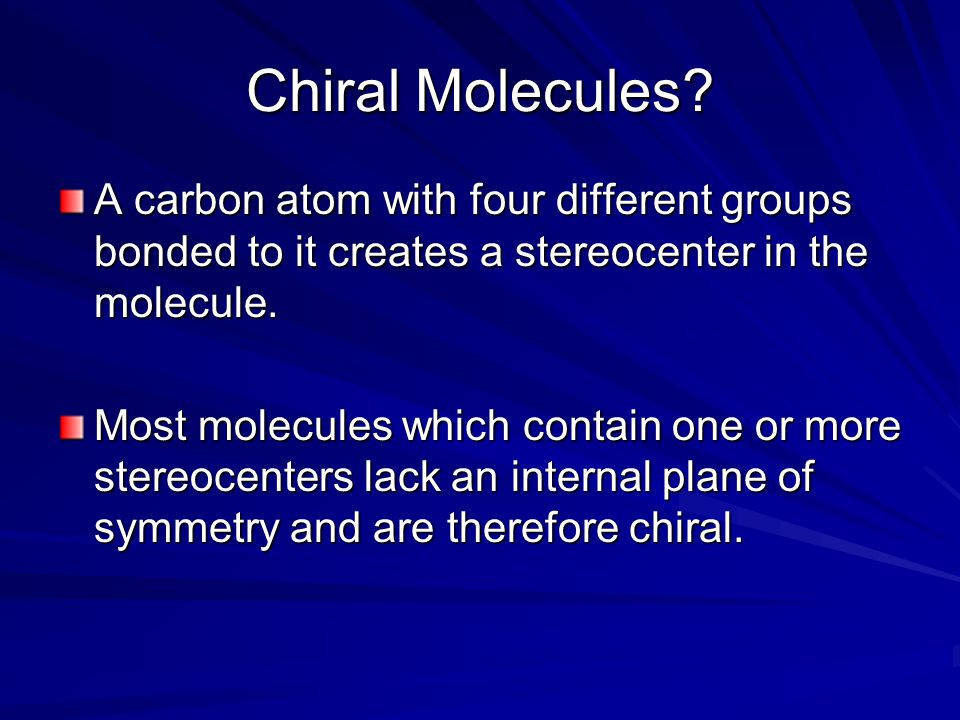 Chiral Molecules?

A carbon atom with four different groups bonded to it creates a stereocenter in the molecule.

Most molecules which contain one or more stereocenters lack an internal plane of symmetry and are therefore chiral.